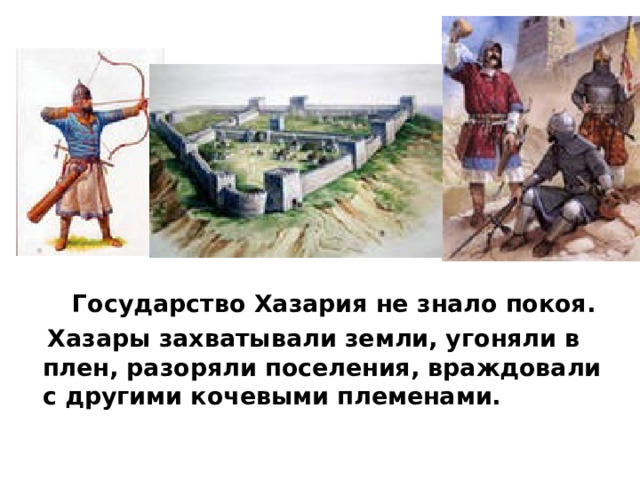 Государство Хазария не знало покоя.

Хазары захватывали земли, угоняли в плен, разоряли поселения, враждовали с другими кочевыми племенами.